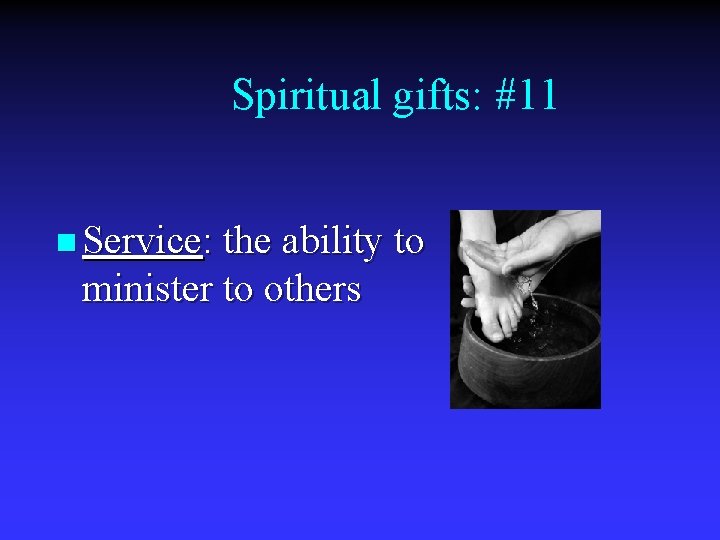 Spiritual gifts: #11

Service: the ability to minister to others